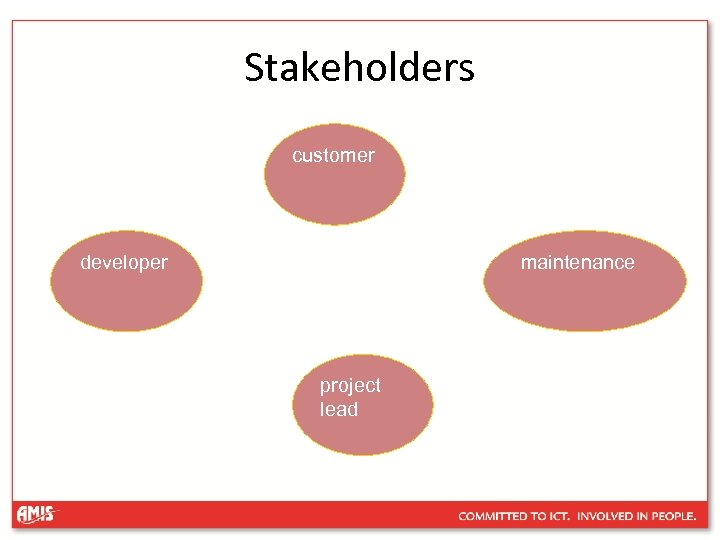 Stakeholders

customer

developer

maintenance

project lead

AMIS

COMMITTED TO ICT. INVOLVED IN PEOPLE.